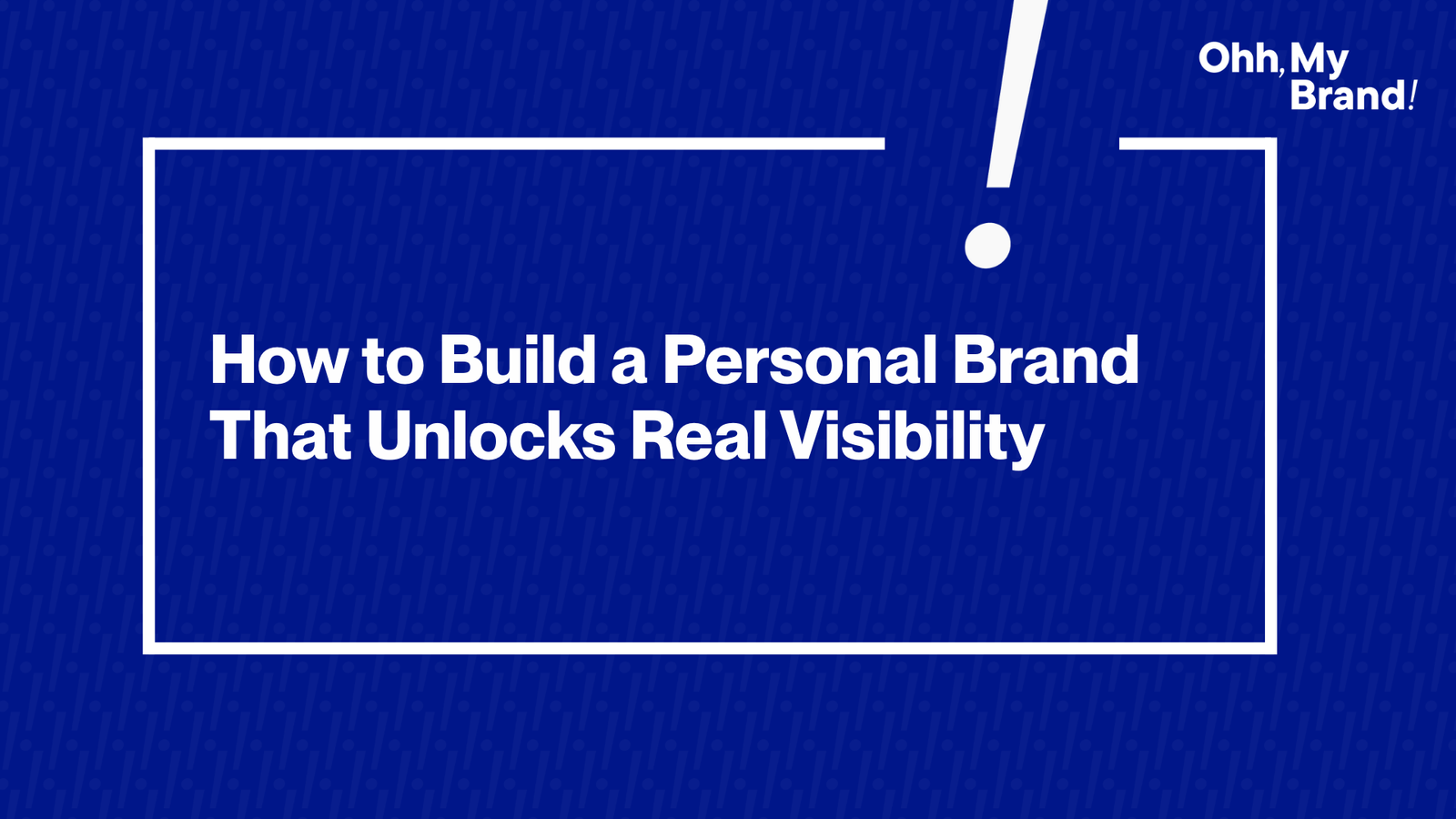 Ohh, My Brand!

How to Build a Personal Brand That Unlocks Real Visibility